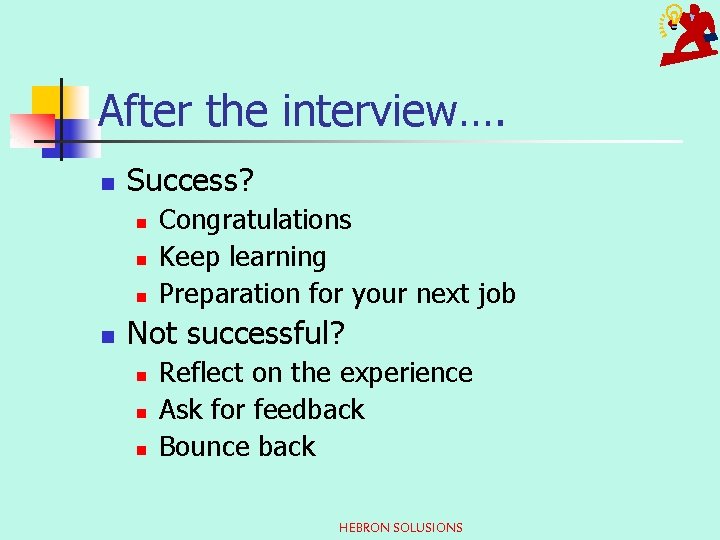 After the interview….

- Success?
  - Congratulations
  - Keep learning
  - Preparation for your next job
- Not successful?
  - Reflect on the experience
  - Ask for feedback
  - Bounce back

HEBRON SOLUSIONS